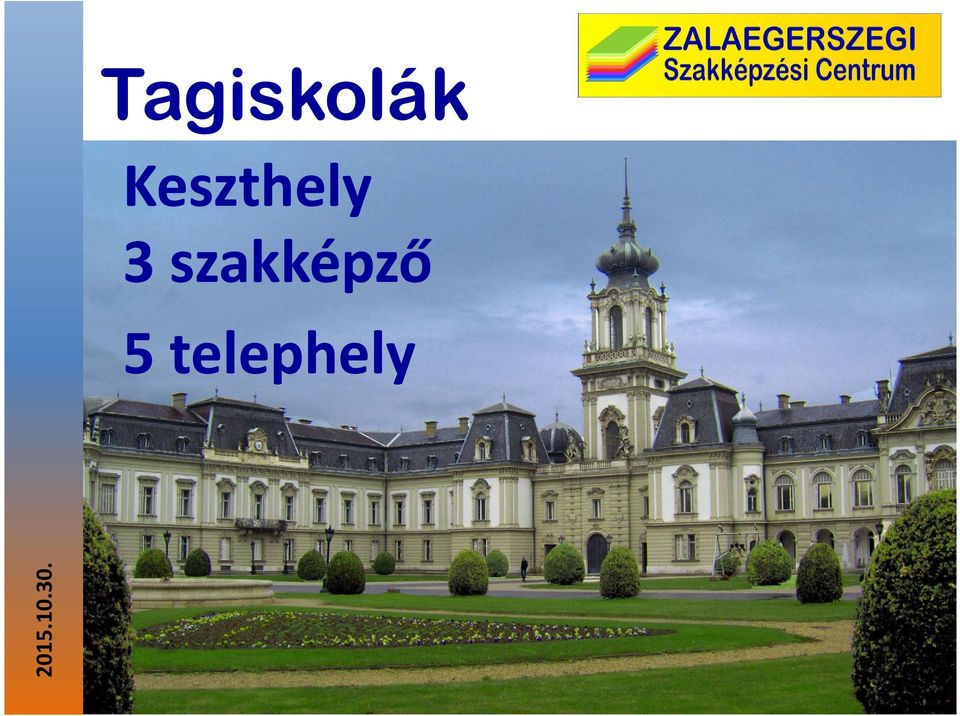 Tagiskolák

ZALAEGERSZEGI
Szakképzési Centrum

Keszthely
3 szakképző
5 telephely

2015.10.30.